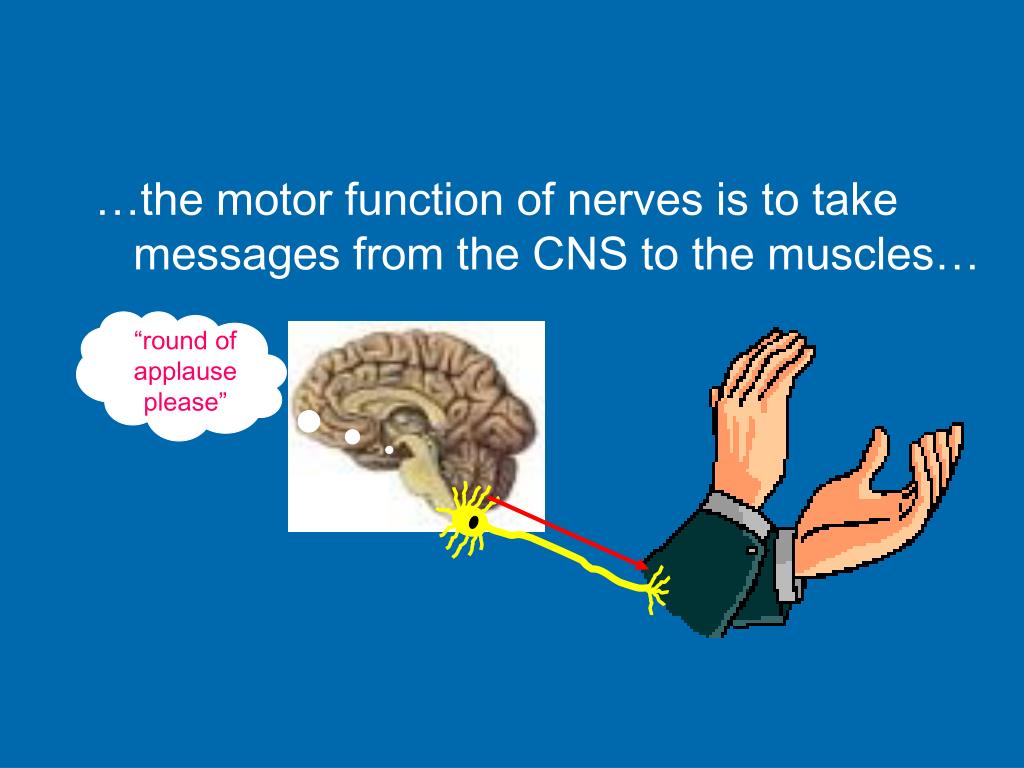 …the motor function of nerves is to take messages from the CNS to the muscles…

“round of applause please”